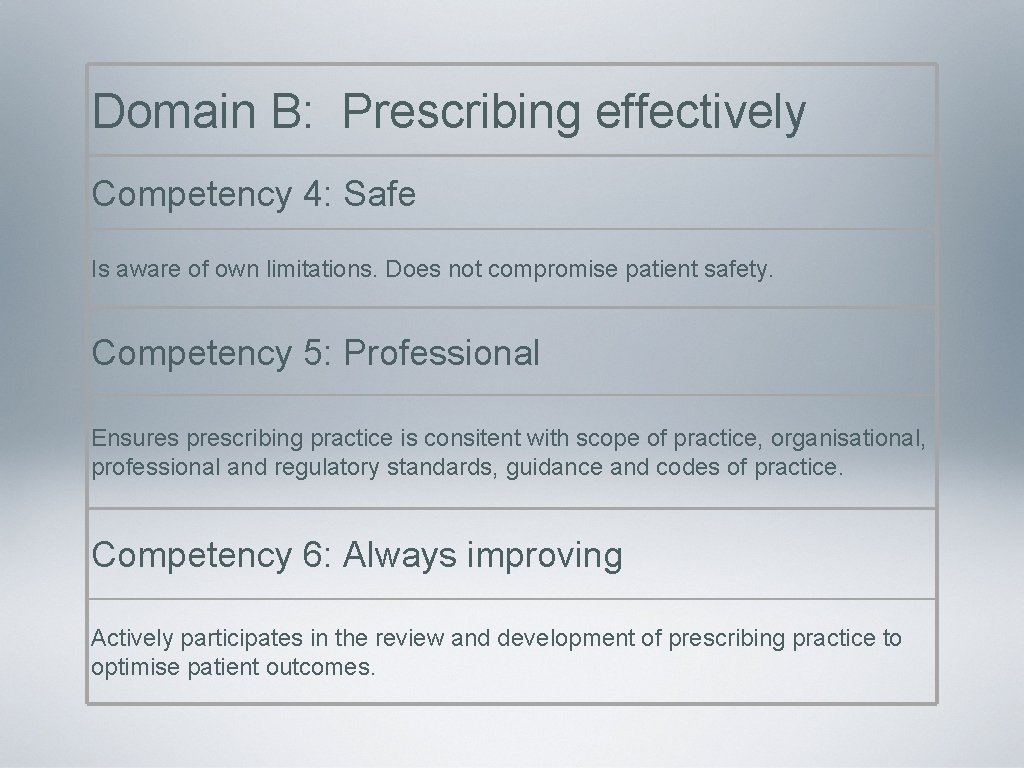 Domain B: Prescribing effectively

Competency 4: Safe

Is aware of own limitations. Does not compromise patient safety.

Competency 5: Professional

Ensures prescribing practice is consitent with scope of practice, organisational, professional and regulatory standards, guidance and codes of practice.

Competency 6: Always improving

Actively participates in the review and development of prescribing practice to optimise patient outcomes.